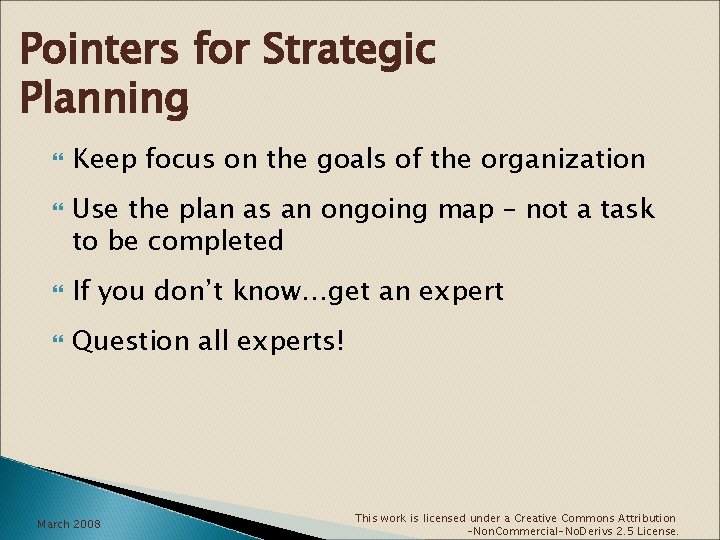 Pointers for Strategic Planning

Keep focus on the goals of the organization

Use the plan as an ongoing map – not a task to be completed

If you don't know…get an expert

Question all experts!

March 2008

This work is licensed under a Creative Commons Attribution -NonCommercial-NoDerivs 2.5 License.